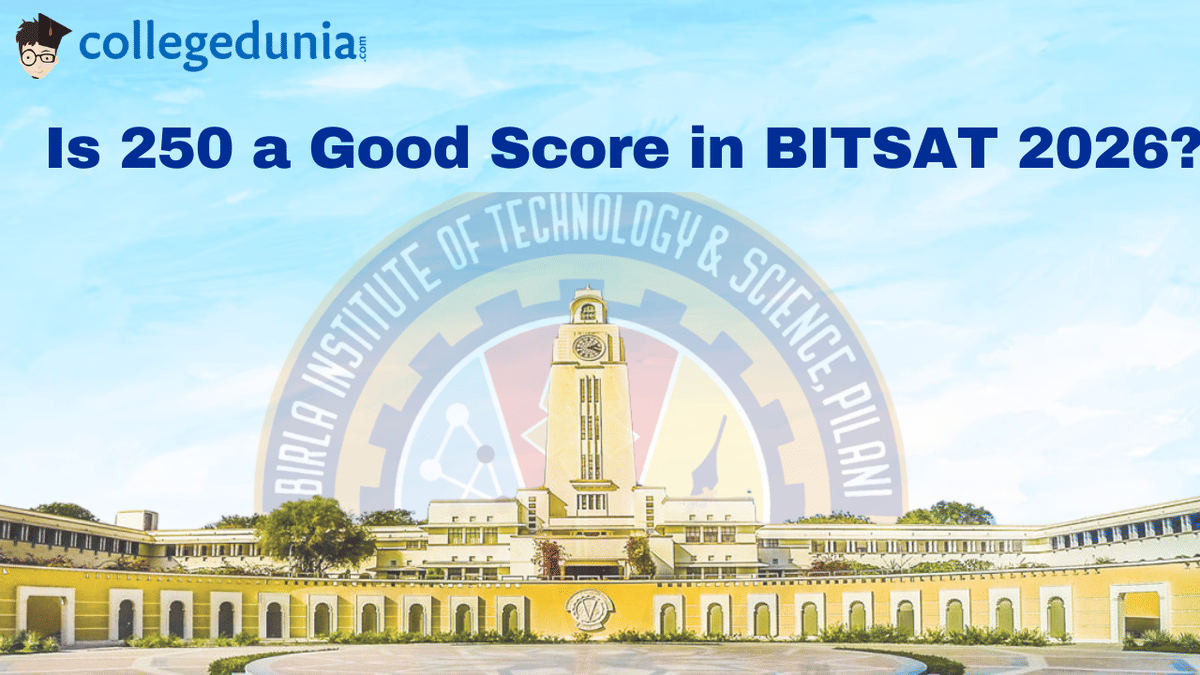 collegedunia.com

Is 250 a Good Score in BITSAT 2026?

BIRLA INSTITUTE OF TECHNOLOGY & SCIENCE, PILANI